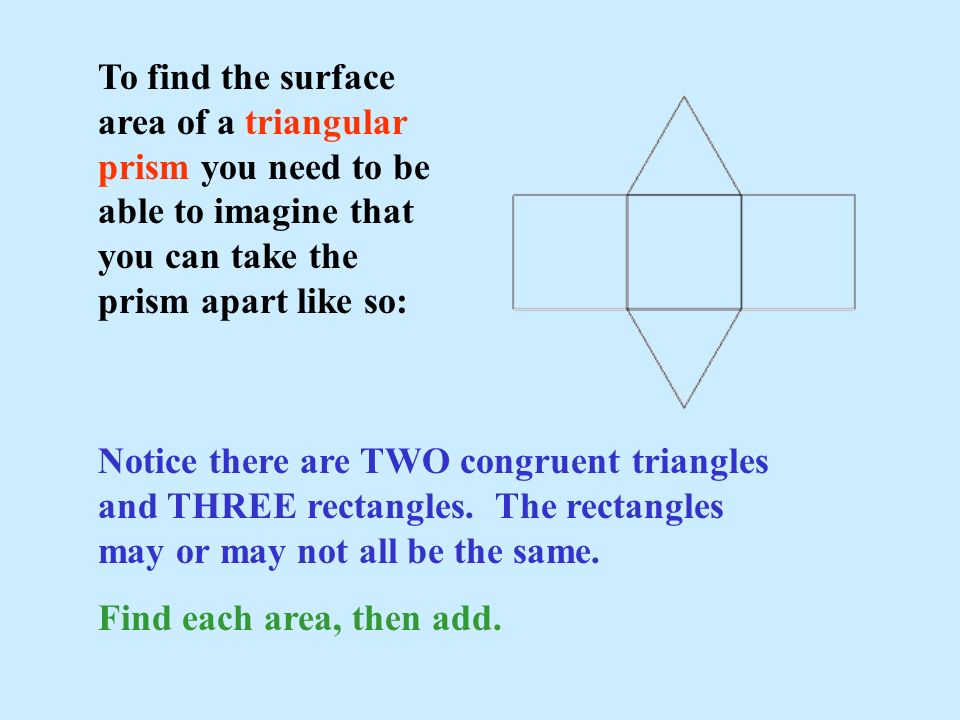 To find the surface area of a triangular prism you need to be able to imagine that you can take the prism apart like so:

Notice there are TWO congruent triangles and THREE rectangles. The rectangles may or may not all be the same.

Find each area, then add.